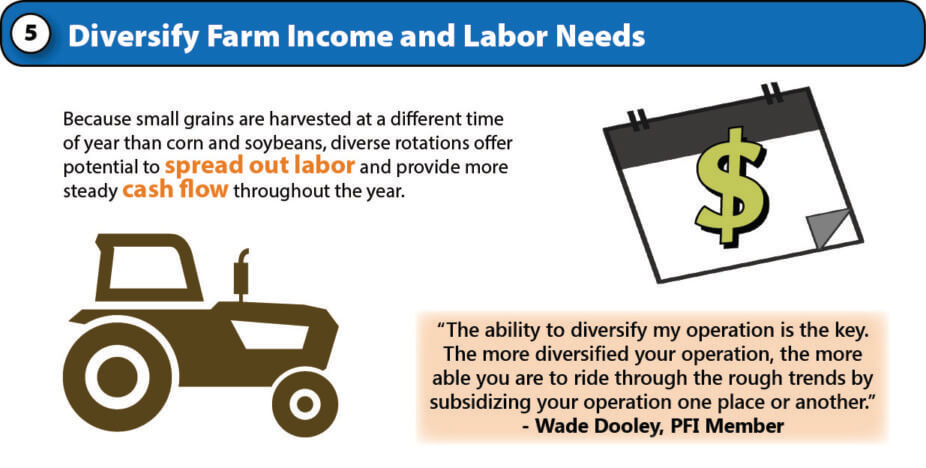 5 Diversify Farm Income and Labor Needs

Because small grains are harvested at a different time of year than corn and soybeans, diverse rotations offer potential to spread out labor and provide more steady cash flow throughout the year.

$

“The ability to diversify my operation is the key. The more diversified your operation, the more able you are to ride through the rough trends by subsidizing your operation one place or another.”
- Wade Dooley, PFI Member